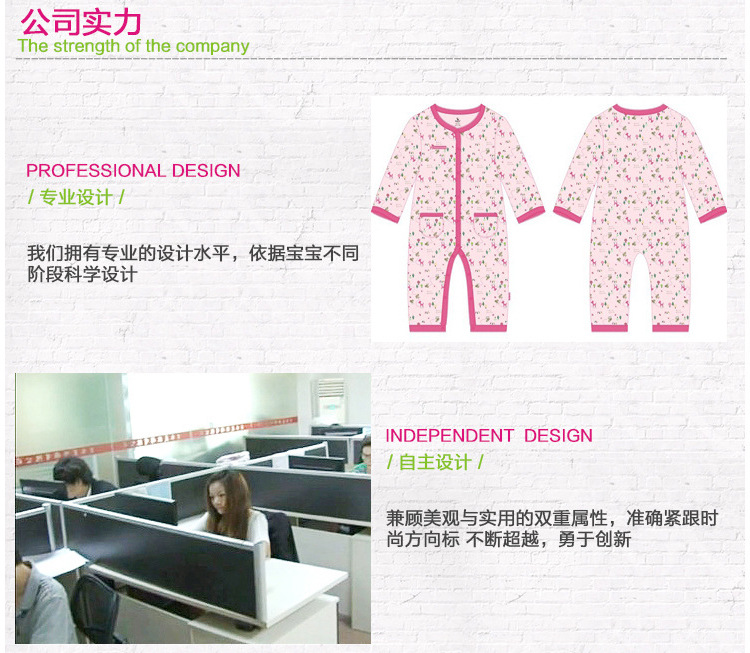 公司实力
The strength of the company

PROFESSIONAL DESIGN
/ 专业设计 /

我们拥有专业的设计水平，依据宝宝不同阶段科学设计

INDEPENDENT DESIGN
/ 自主设计 /

兼顾美观与实用的双重属性，准确紧跟时尚方向标 不断超越，勇于创新